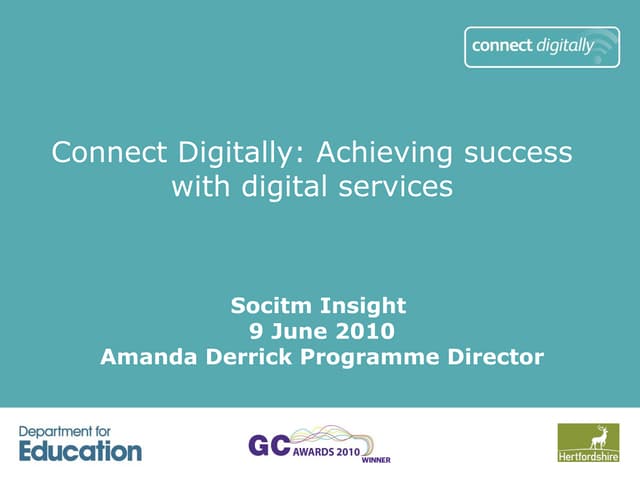 connect digitally

Connect Digitally: Achieving success with digital services

Socitm Insight
9 June 2010
Amanda Derrick Programme Director

Department for Education

GC AWARDS 2010 WINNER

Hertfordshire